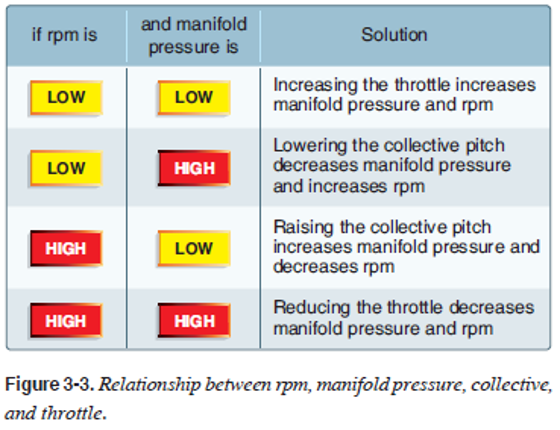 | if rpm is | and manifold pressure is | Solution |
|---|---|---|
| LOW | LOW | Increasing the throttle increases manifold pressure and rpm |
| LOW | HIGH | Lowering the collective pitch decreases manifold pressure and increases rpm |
| HIGH | LOW | Raising the collective pitch increases manifold pressure and decreases rpm |
| HIGH | HIGH | Reducing the throttle decreases manifold pressure and rpm |

Figure 3-3. Relationship between rpm, manifold pressure, collective, and throttle.